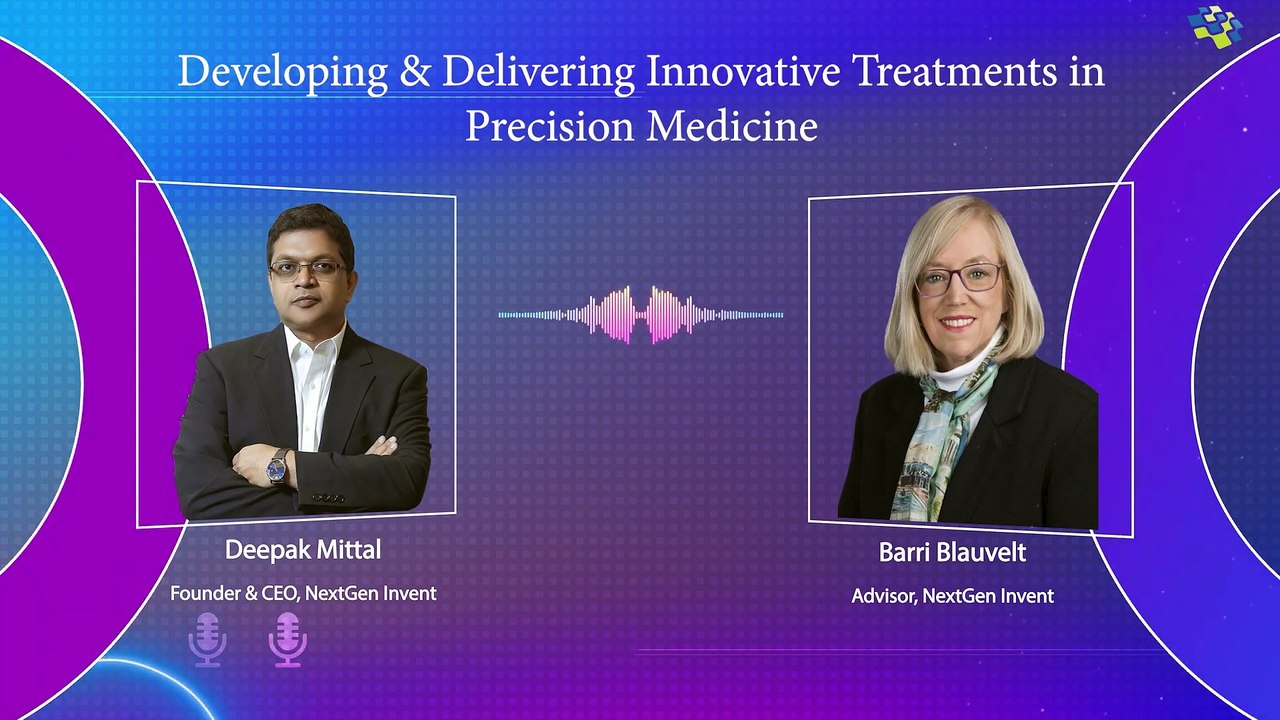 Developing & Delivering Innovative Treatments in Precision Medicine

Deepak Mittal

Founder & CEO, NextGen Invent

Barri Blauvelt

Advisor, NextGen Invent